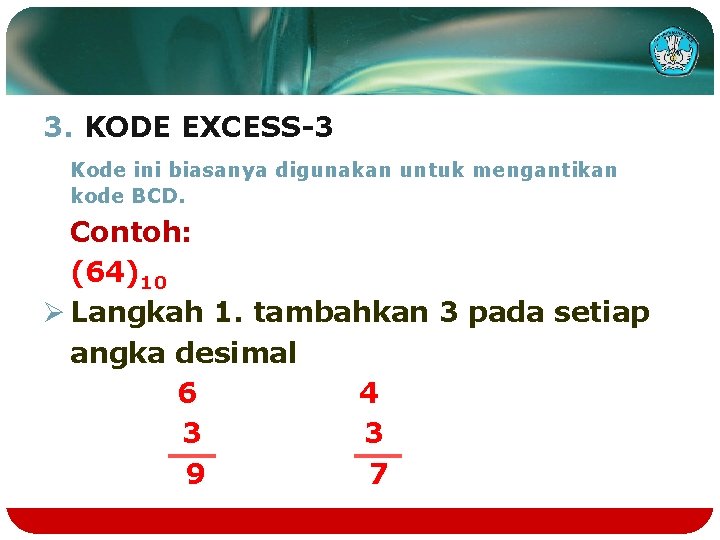 3. KODE EXCESS-3

Kode ini biasanya digunakan untuk mengantikan kode BCD.

Contoh:

$(64)_{10}$

➢ Langkah 1. tambahkan 3 pada setiap angka desimal

6 4
3 3
9 7